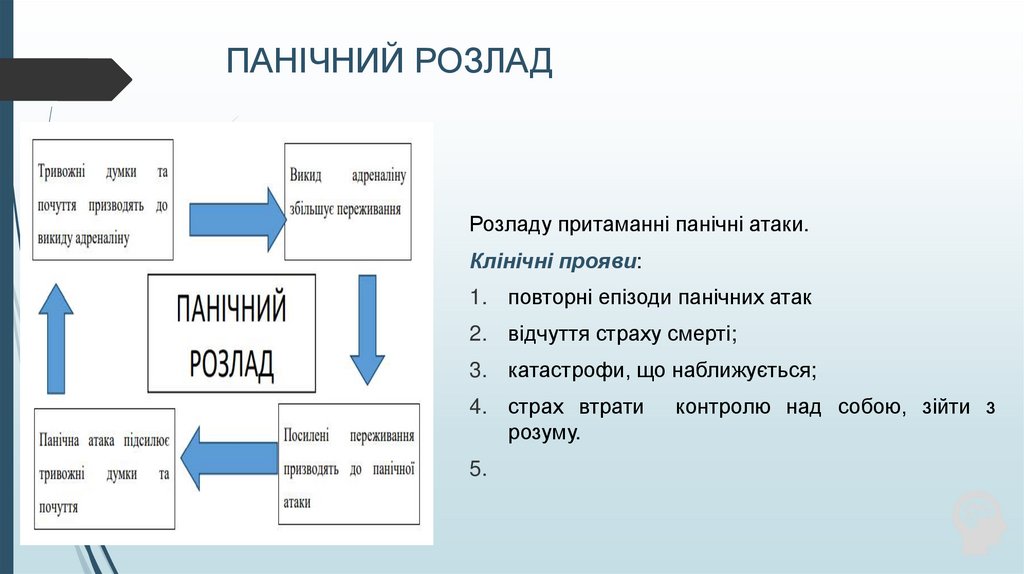 ПАНІЧНИЙ РОЗЛАД

Тривожні думки та почуття призводять до викиду адреналіну

Викид адреналіну збільшує переживання

ПАНІЧНИЙ РОЗЛАД

Панічна атака підсилює тривожні думки та почуття

Посилені переживання призводять до панічної атаки

Розладу притаманні панічні атаки.

Клінічні прояви:

1. повторні епізоди панічних атак
2. відчуття страху смерті;
3. катастрофи, що наближується;
4. страх втрати контролю над собою, зійти з розуму.
5.